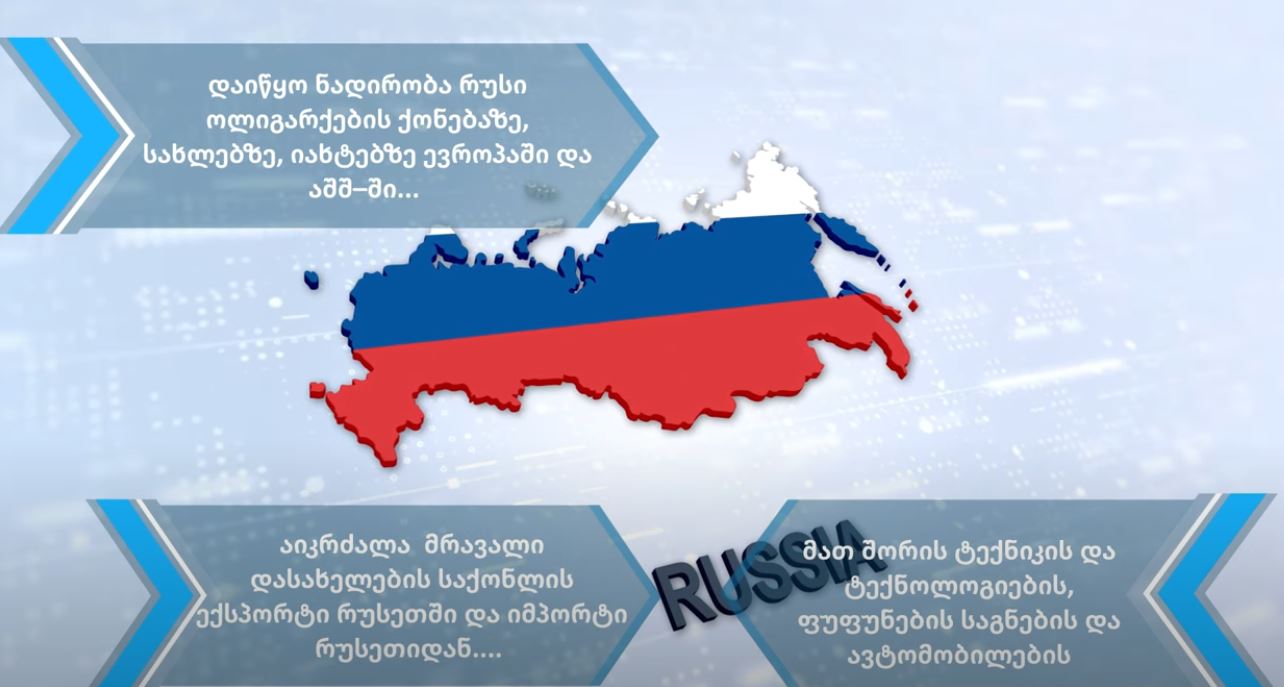 დაიწყო ნადირობა რუსი ოლიგარქების ქონებაზე, სახლებზე, იახტებზე ევროპაში და აშშ–ში...

აიკრძალა მრავალი დასახელების საქონლის ექსპორტი რუსეთში და იმპორტი რუსეთიდან....

RUSSIA

მათ შორის ტექნიკის და ტექნოლოგიების, ფუფუნების საგნების და ავტომობილების